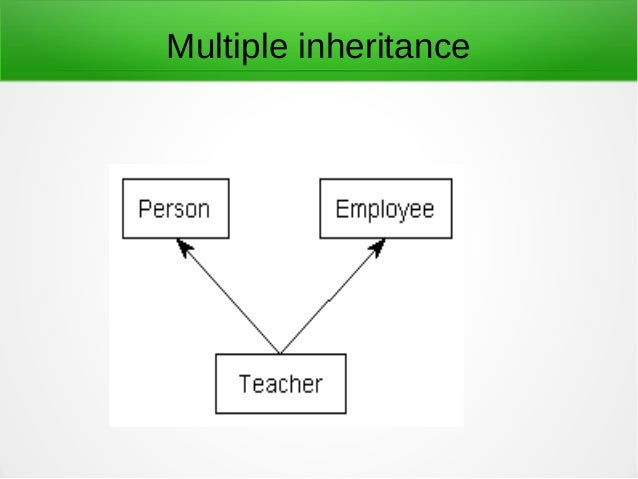 Multiple inheritance

Person

Employee

Teacher